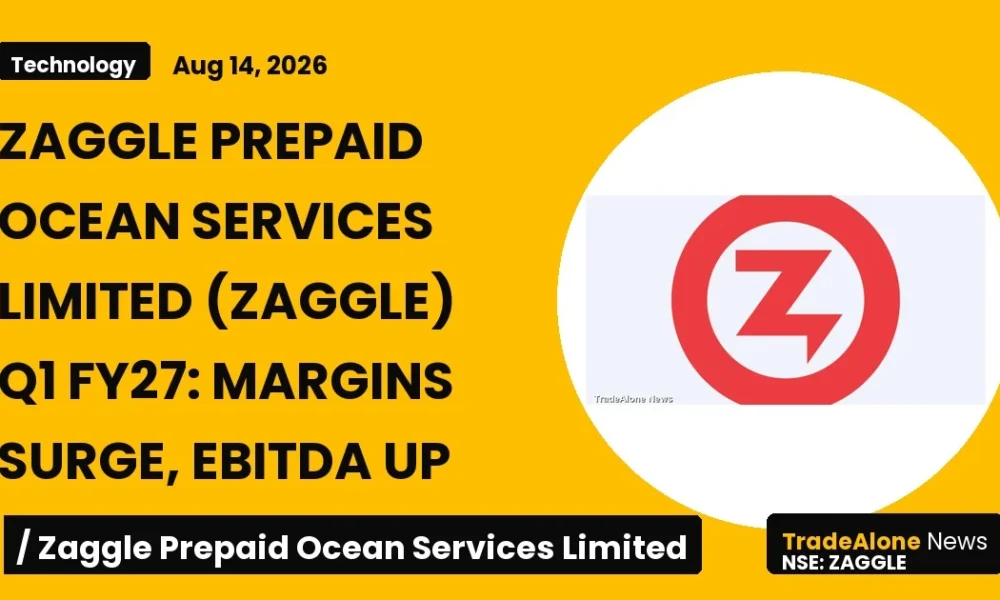 Technology Aug 14, 2026

ZAGGLE PREPAID OCEAN SERVICES LIMITED (ZAGGLE) Q1 FY27: MARGINS SURGE, EBITDA UP

TradeAlone News

/ Zaggle Prepaid Ocean Services Limited

TradeAlone News
NSE: ZAGGLE